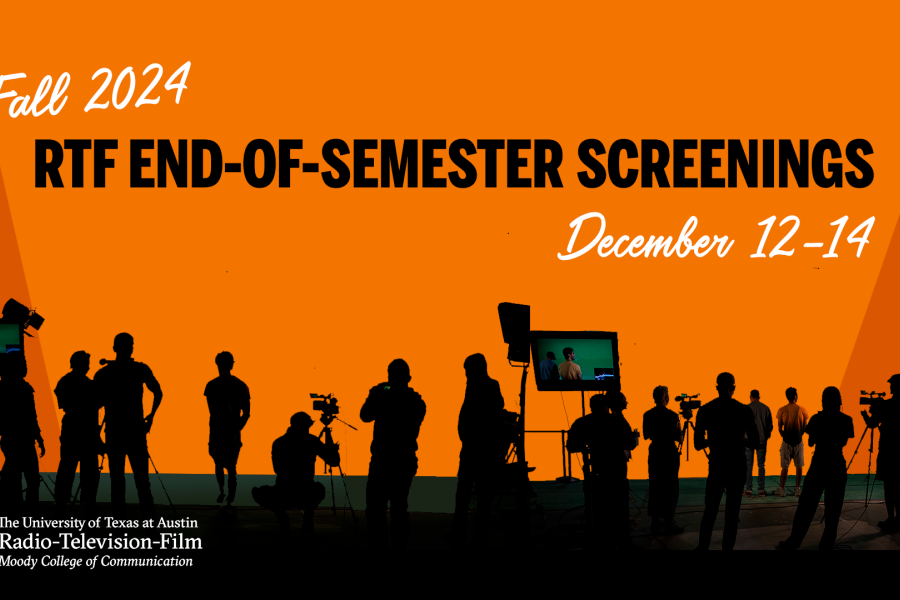 Fall 2024

RTF END-OF-SEMESTER SCREENINGS

December 12-14

The University of Texas at Austin
Radio-Television-Film
Moody College of Communication